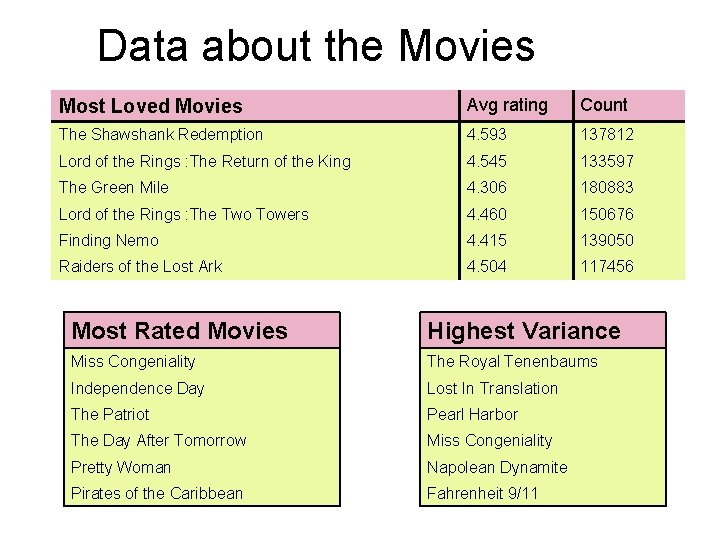 Data about the Movies

| Most Loved Movies | Avg rating | Count |
|---|---|---|
| The Shawshank Redemption | 4.593 | 137812 |
| Lord of the Rings :The Return of the King | 4.545 | 133597 |
| The Green Mile | 4.306 | 180883 |
| Lord of the Rings :The Two Towers | 4.460 | 150676 |
| Finding Nemo | 4.415 | 139050 |
| Raiders of the Lost Ark | 4.504 | 117456 |

| Most Rated Movies |
|---|
| Miss Congeniality |
| Independence Day |
| The Patriot |
| The Day After Tomorrow |
| Pretty Woman |
| Pirates of the Caribbean |

| Highest Variance |
|---|
| The Royal Tenenbaums |
| Lost In Translation |
| Pearl Harbor |
| Miss Congeniality |
| Napolean Dynamite |
| Fahrenheit 9/11 |